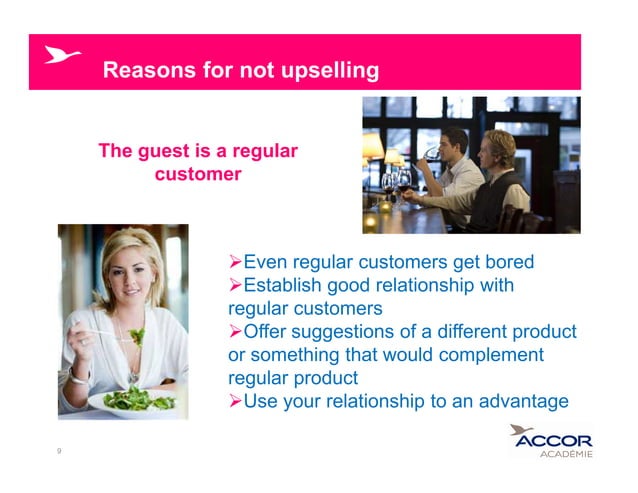 Reasons for not upselling

The guest is a regular customer

➢Even regular customers get bored
➢Establish good relationship with regular customers
➢Offer suggestions of a different product or something that would complement regular product
➢Use your relationship to an advantage

9

ACCOR
ACADÉMIE